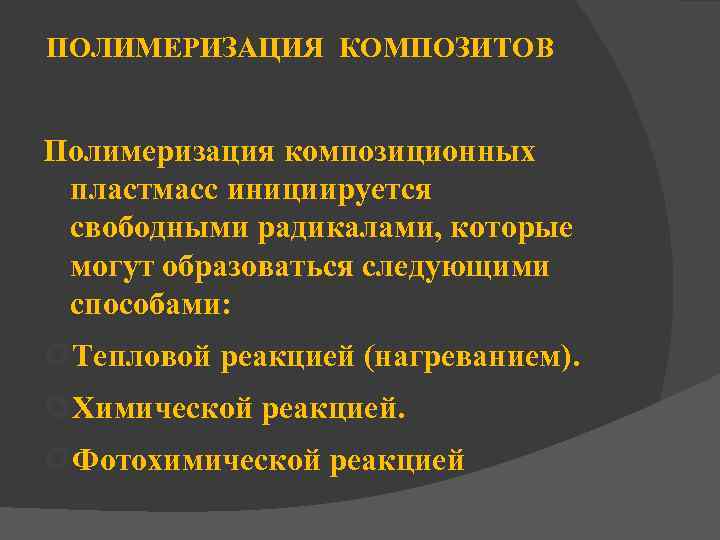 ПОЛИМЕРИЗАЦИЯ КОМПОЗИТОВ

Полимеризация композиционных пластмасс инициируется свободными радикалами, которые могут образоваться следующими способами:

Тепловой реакцией (нагреванием).

Химической реакцией.

Фотохимической реакцией